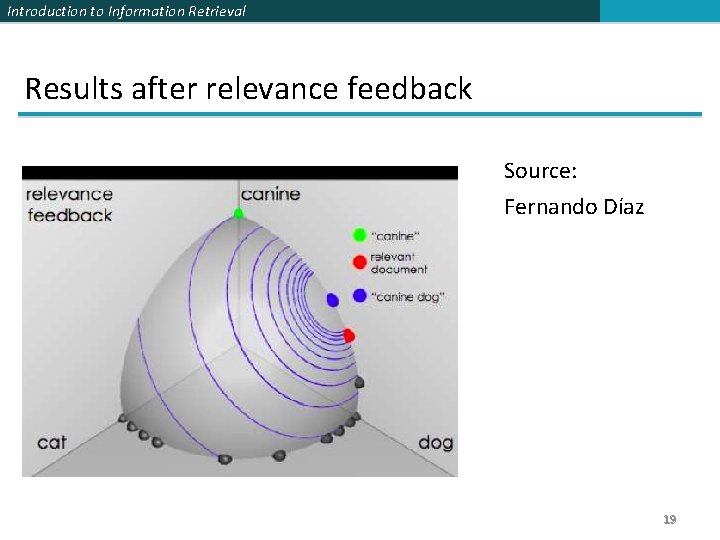 Introduction to Information Retrieval

Results after relevance feedback

relevance feedback

canine

"canine"

relevant document

"canine dog"

cat

dog

Source:

Fernando Díaz

19